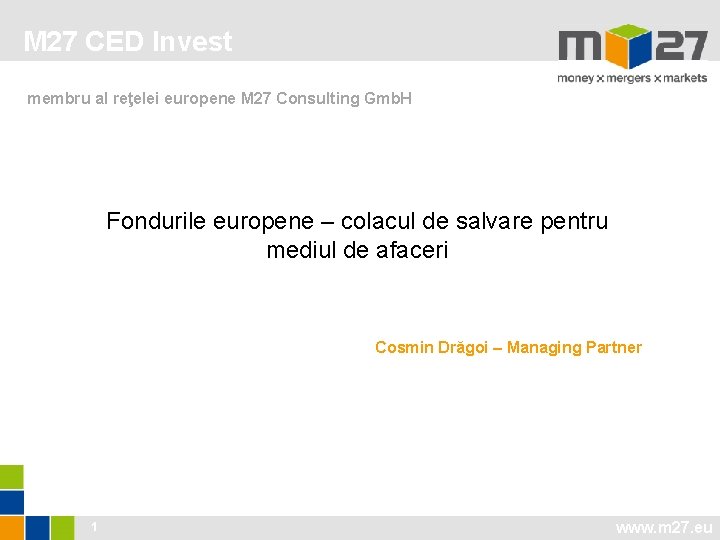 M27 CED Invest

m27
money x mergers x markets

membru al reţelei europene M27 Consulting GmbH

Fondurile europene – colacul de salvare pentru mediul de afaceri

Cosmin Drăgoi – Managing Partner

1

www.m27.eu